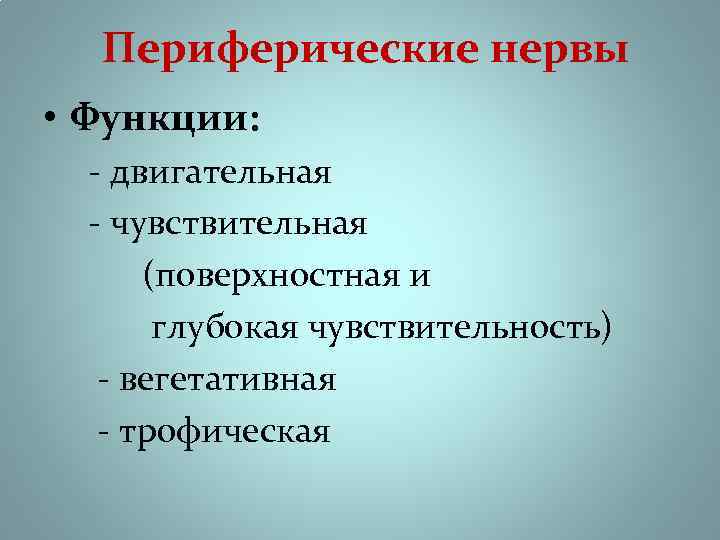 Периферические нервы

• Функции:

- двигательная

- чувствительная

(поверхностная и

глубокая чувствительность)

- вегетативная

- трофическая